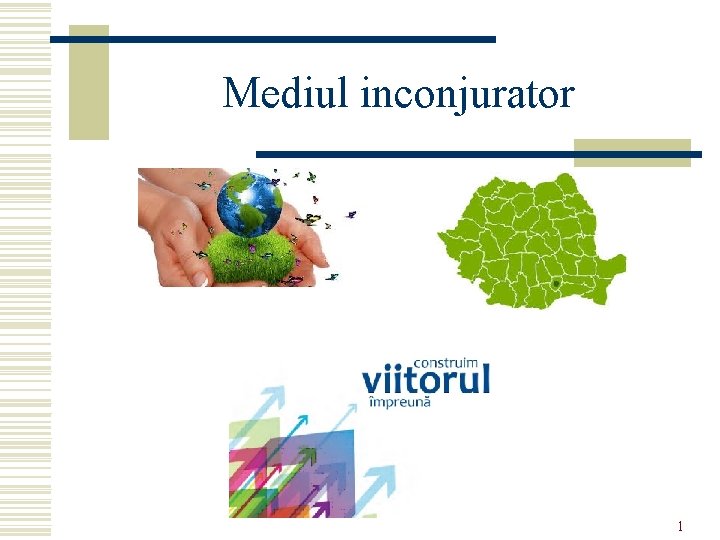 Mediul inconjurator

construim
viitorul
împreună

1